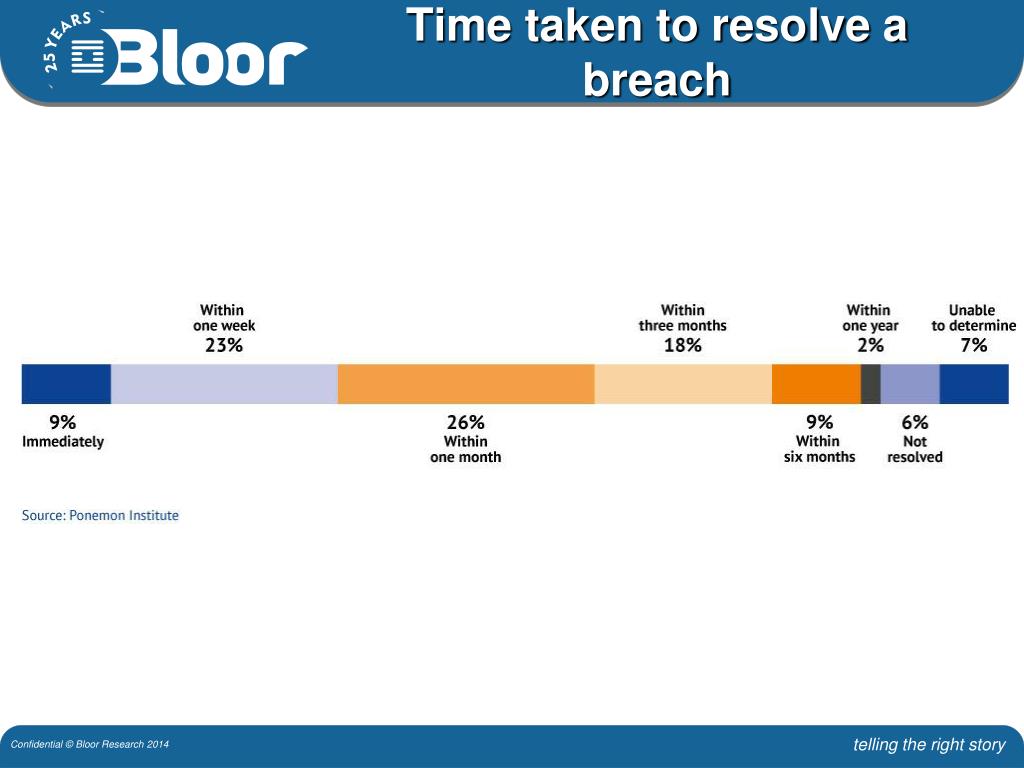 25 YEARS Bloor

Time taken to resolve a breach

Within one week 23%

Within three months 18%

Within one year 2%

Unable to determine 7%

9% Immediately

26% Within one month

9% Within six months

6% Not resolved

Source: Ponemon Institute

Confidential © Bloor Research 2014

telling the right story